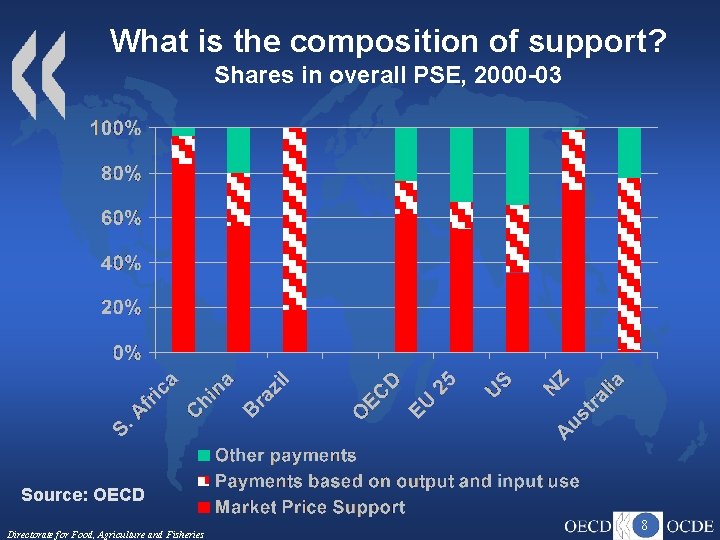 What is the composition of support?
Shares in overall PSE, 2000-03

100%
80%
60%
40%
20%
0%

S. Africa
China
Brazil
OECD
EU 25
US
NZ
Australia

Other payments
Payments based on output and input use
Market Price Support

Source: OECD

Directorate for Food, Agriculture and Fisheries

OECD 8 OCDE